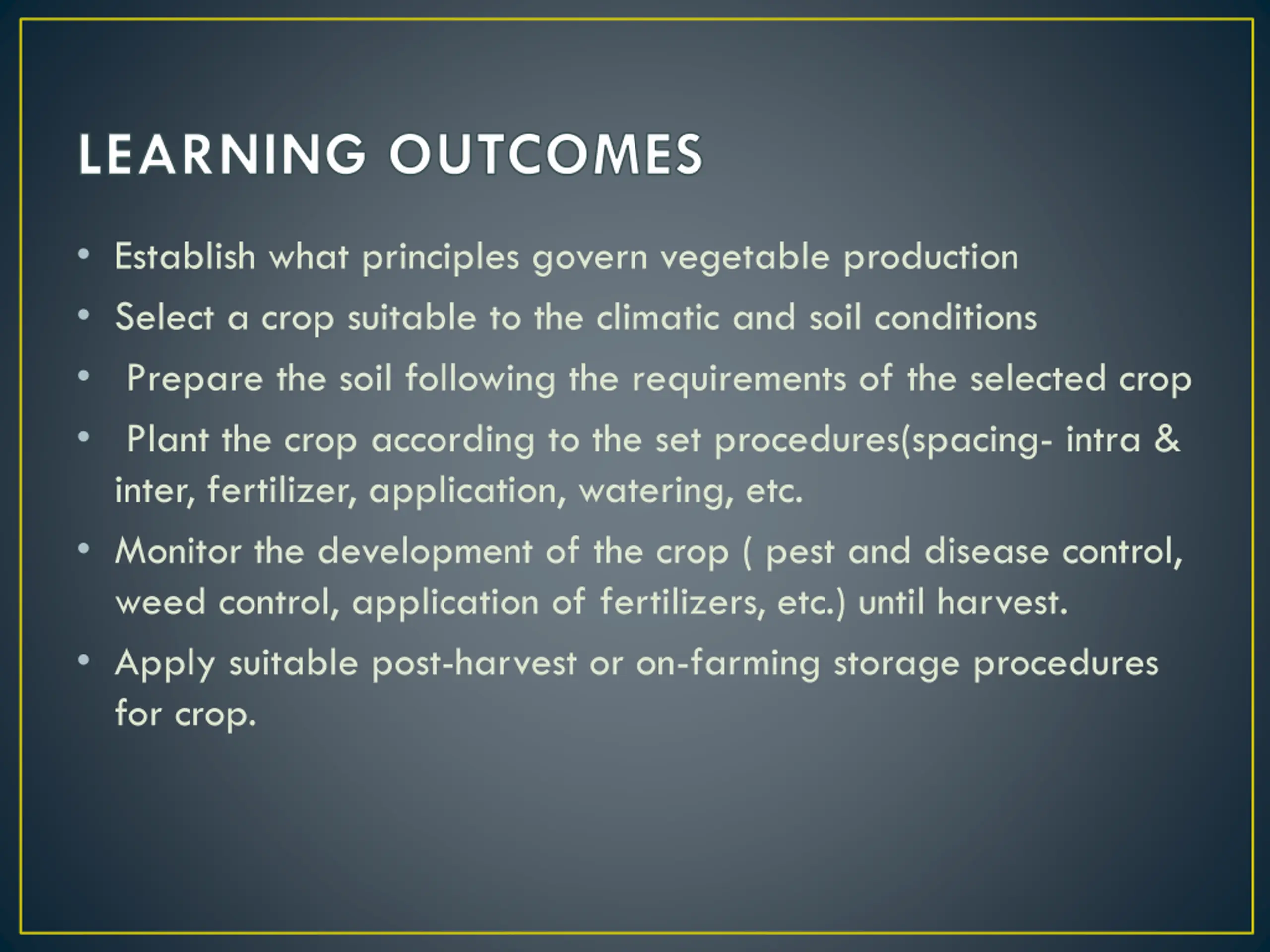 LEARNING OUTCOMES

• Establish what principles govern vegetable production
• Select a crop suitable to the climatic and soil conditions
• Prepare the soil following the requirements of the selected crop
• Plant the crop according to the set procedures(spacing- intra & inter, fertilizer, application, watering, etc.
• Monitor the development of the crop ( pest and disease control, weed control, application of fertilizers, etc.) until harvest.
• Apply suitable post-harvest or on-farming storage procedures for crop.